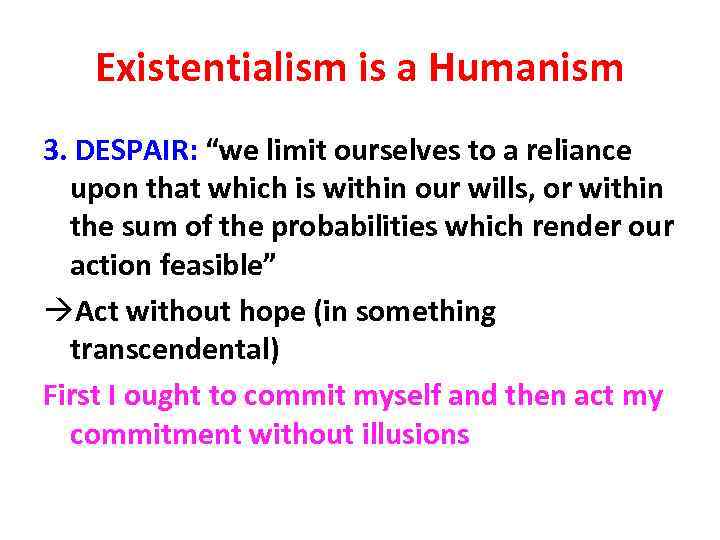 Existentialism is a Humanism

3. DESPAIR: “we limit ourselves to a reliance upon that which is within our wills, or within the sum of the probabilities which render our action feasible”

→Act without hope (in something transcendental)

First I ought to commit myself and then act my commitment without illusions